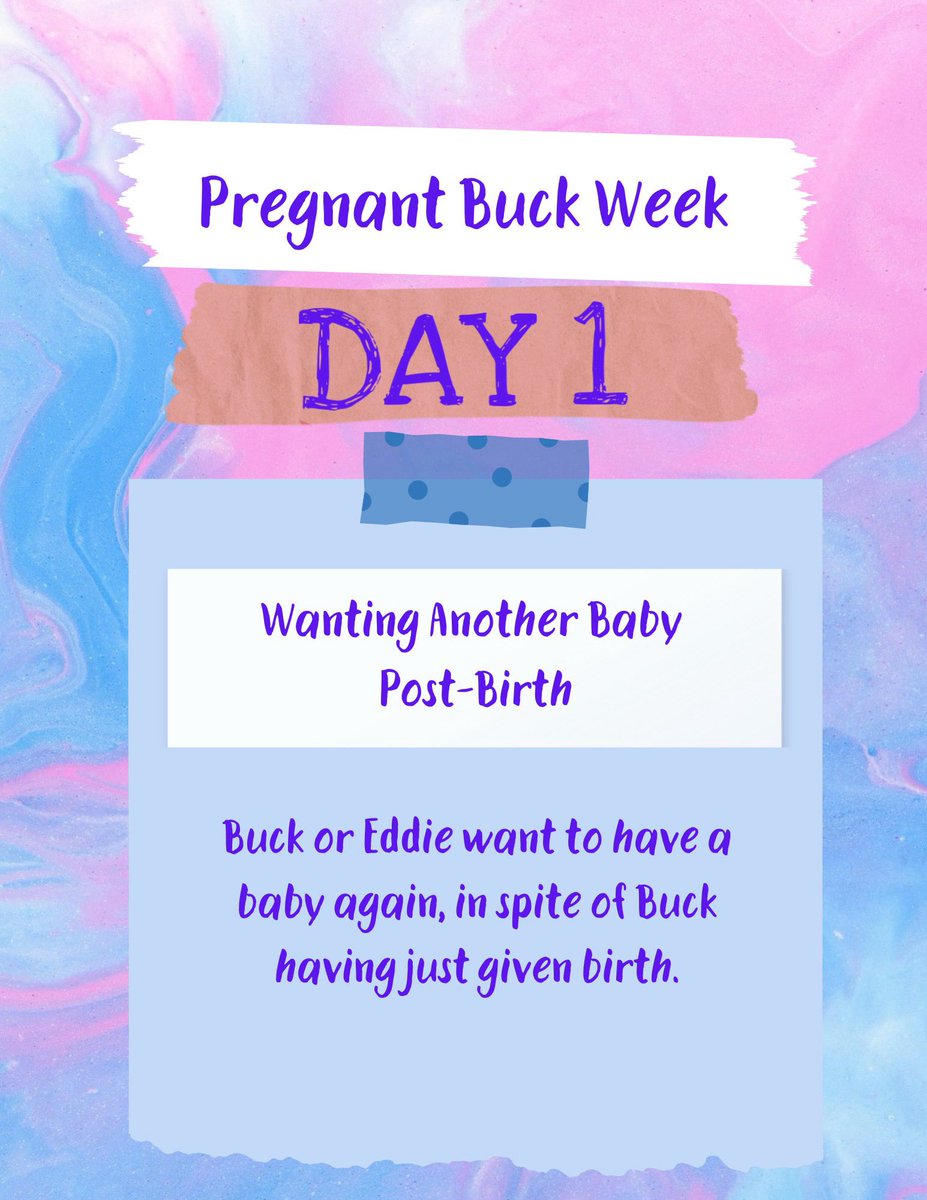 Pregnant Buck Week

DAY 1

Wanting Another Baby Post-Birth

Buck or Eddie want to have a baby again, in spite of Buck having just given birth.